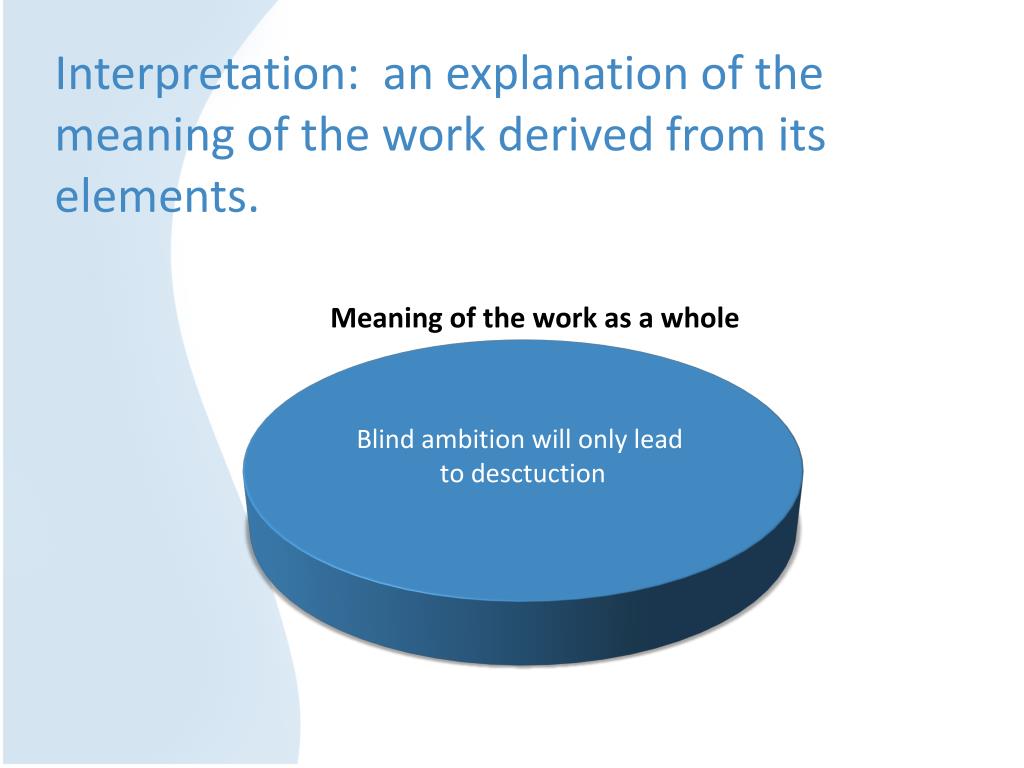 Interpretation:  an explanation of the meaning of the work derived from its elements.

Meaning of the work as a whole

Blind ambition will only lead to desctuction